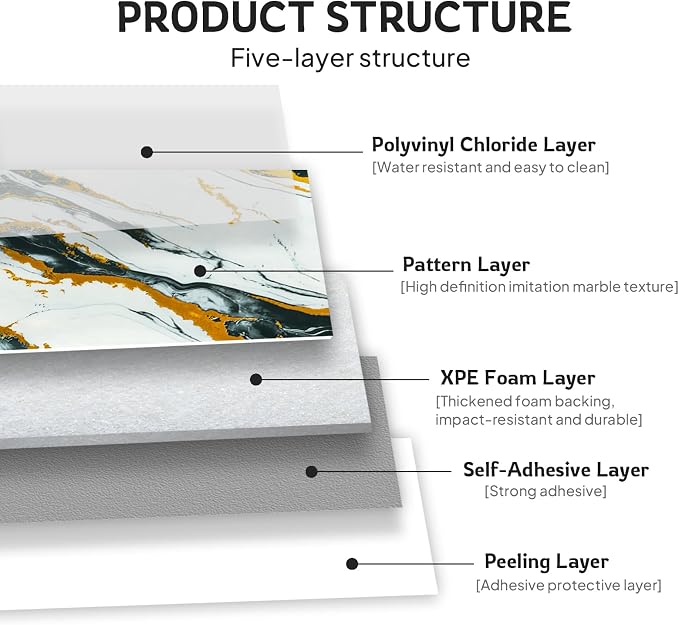 PRODUCT STRUCTURE

Five-layer structure

Polyvinyl Chloride Layer
[Water resistant and easy to clean]

Pattern Layer
[High definition imitation marble texture]

XPE Foam Layer
[Thickened foam backing, impact-resistant and durable]

Self-Adhesive Layer
[Strong adhesive]

Peeling Layer
[Adhesive protective layer]